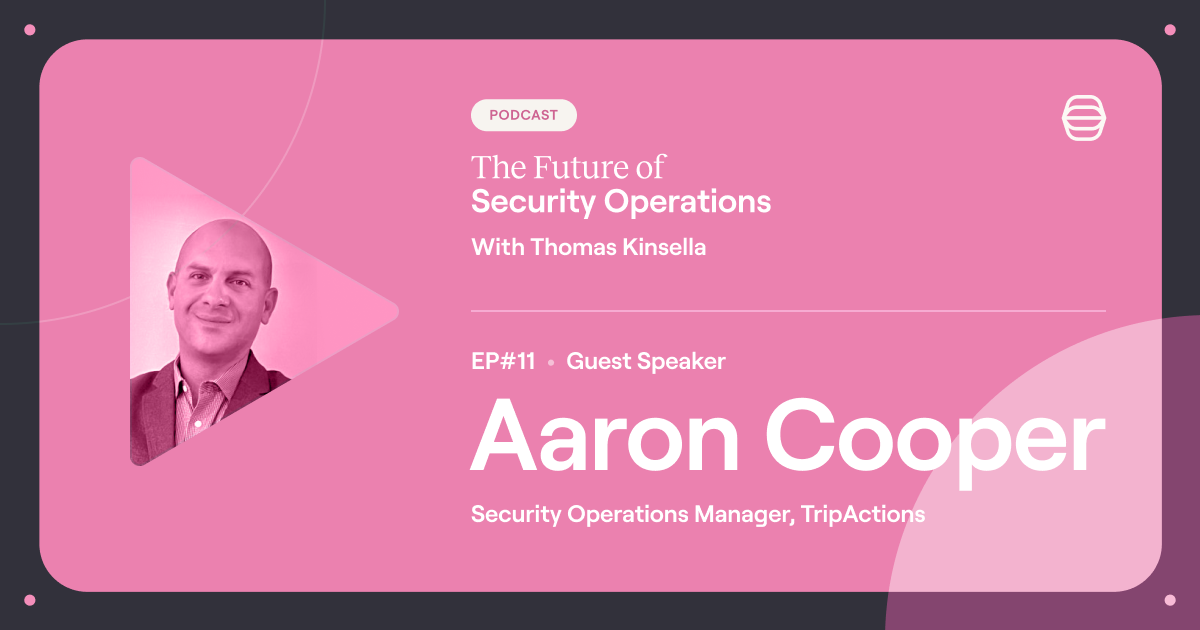 PODCAST

The Future of
Security Operations

With Thomas Kinsella

EP#11 • Guest Speaker

Aaron Cooper

Security Operations Manager, TripActions